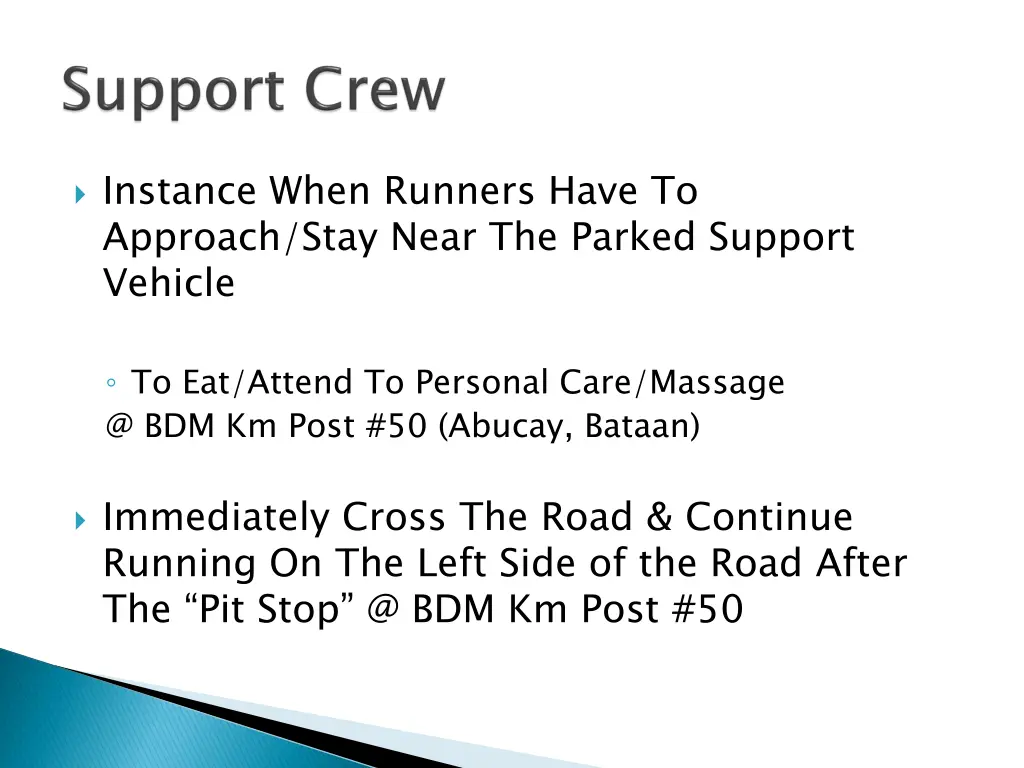 Support Crew

Instance When Runners Have To Approach/Stay Near The Parked Support Vehicle

◦ To Eat/Attend To Personal Care/Massage
@ BDM Km Post #50 (Abucay, Bataan)

Immediately Cross The Road & Continue Running On The Left Side of the Road After The “Pit Stop” @ BDM Km Post #50